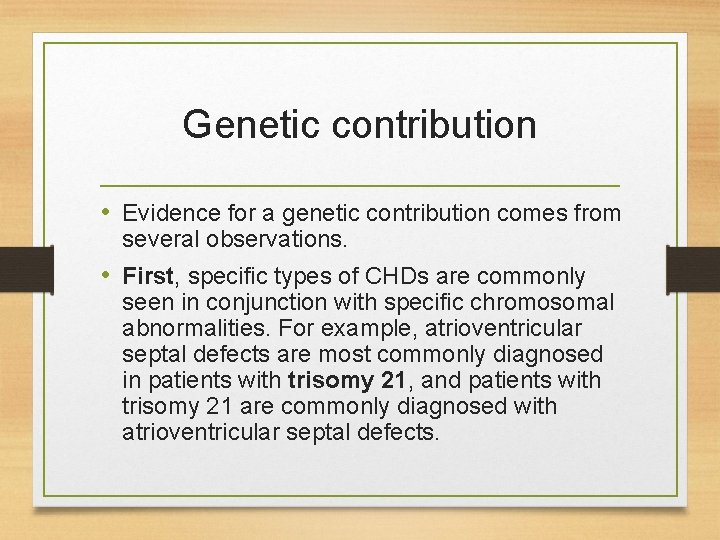 Genetic contribution

• Evidence for a genetic contribution comes from several observations.

• First, specific types of CHDs are commonly seen in conjunction with specific chromosomal abnormalities. For example, atrioventricular septal defects are most commonly diagnosed in patients with trisomy 21, and patients with trisomy 21 are commonly diagnosed with atrioventricular septal defects.